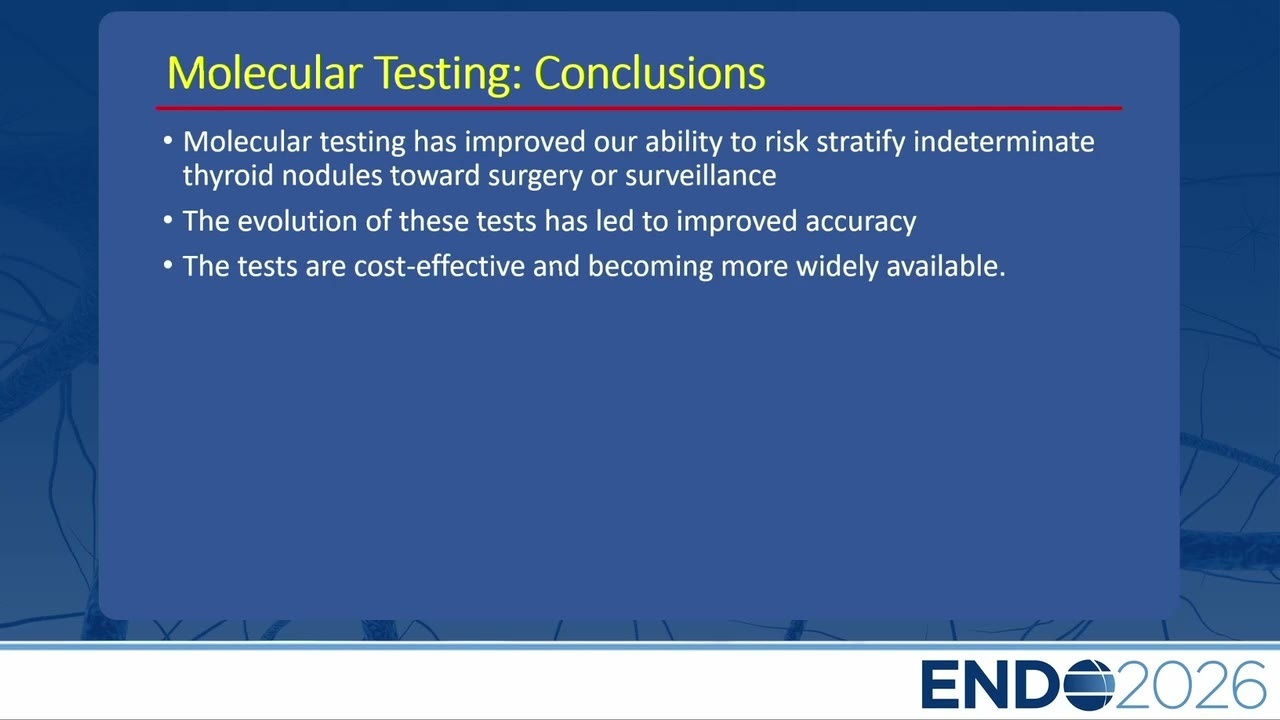 Molecular Testing: Conclusions

• Molecular testing has improved our ability to risk stratify indeterminate thyroid nodules toward surgery or surveillance

• The evolution of these tests has led to improved accuracy

• The tests are cost-effective and becoming more widely available.

ENDO2026